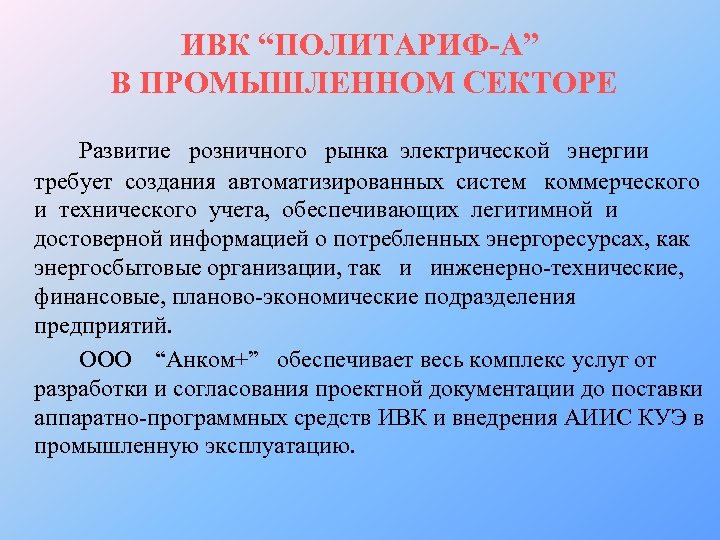 ИВК “ПОЛИТАРИФ-А”
В ПРОМЫШЛЕННОМ СЕКТОРЕ

Развитие розничного рынка электрической энергии требует создания автоматизированных систем коммерческого и технического учета, обеспечивающих легитимной и достоверной информацией о потребленных энергоресурсах, как энергосбытовые организации, так и инженерно-технические, финансовые, планово-экономические подразделения предприятий.

ООО “Анком+” обеспечивает весь комплекс услуг от разработки и согласования проектной документации до поставки аппаратно-программных средств ИВК и внедрения АИИС КУЭ в промышленную эксплуатацию.